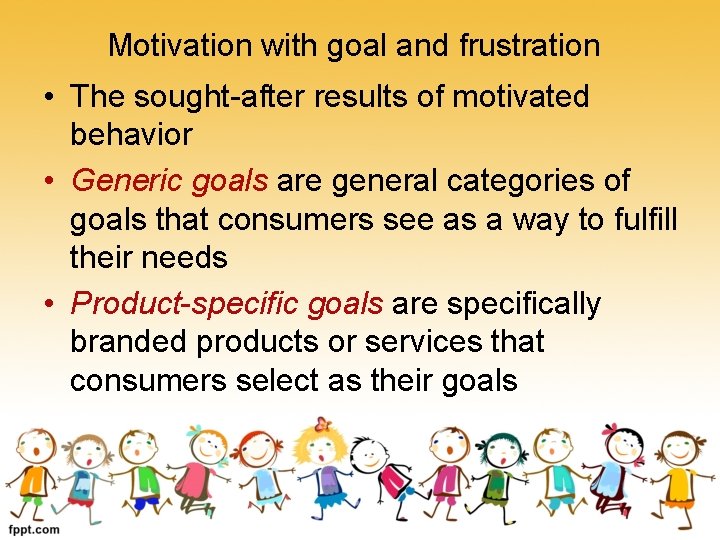 Motivation with goal and frustration

• The sought-after results of motivated behavior

• Generic goals are general categories of goals that consumers see as a way to fulfill their needs

• Product-specific goals are specifically branded products or services that consumers select as their goals

fppt.com